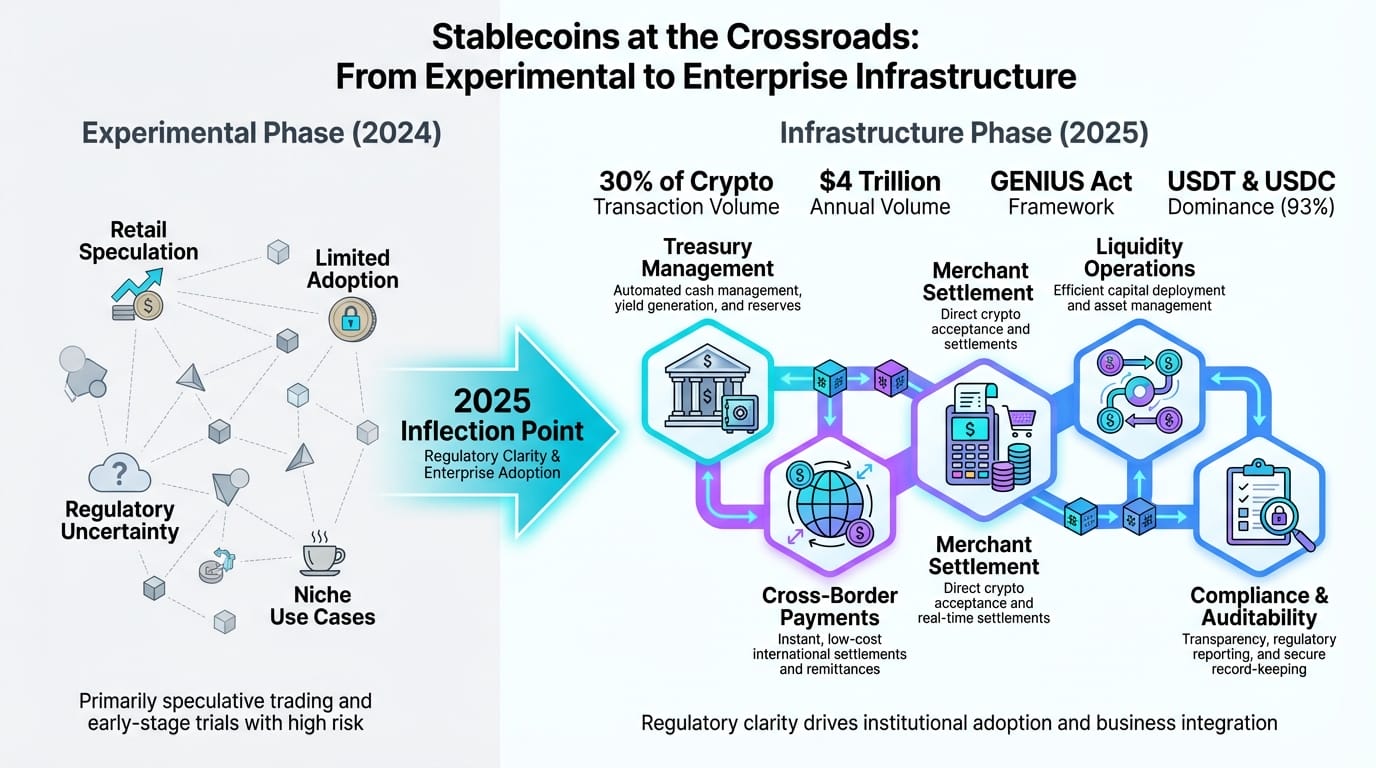 Stablecoins at the Crossroads:
From Experimental to Enterprise Infrastructure

Experimental Phase (2024)

Retail Speculation

Limited Adoption

Regulatory Uncertainty

Niche Use Cases

Primarily speculative trading and early-stage trials with high risk

2025 Inflection Point
Regulatory Clarity & Enterprise Adoption

Infrastructure Phase (2025)

30% of Crypto
Transaction Volume

$4 Trillion
Annual Volume

GENIUS Act
Framework

USDT & USDC
Dominance (93%)

Treasury Management
Automated cash management, yield generation, and reserves

Merchant Settlement
Direct crypto acceptance and settlements

Liquidity Operations
Efficient capital deployment and asset management

Cross-Border Payments
Instant, low-cost international settlements and remittances

Merchant Settlement
Direct crypto acceptance and real-time settlements

Compliance & Auditability
Transparency, regulatory reporting, and secure record-keeping

Regulatory clarity drives institutional adoption and business integration